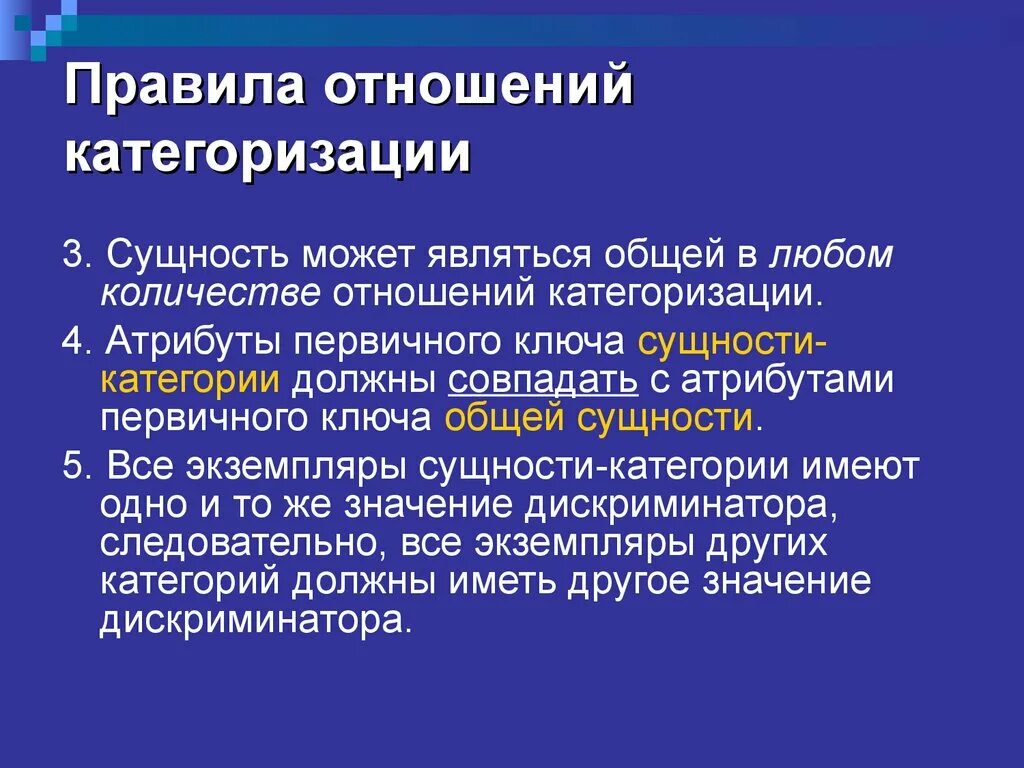 Правила отношений категоризации

3. Сущность может являться общей в любом количестве отношений категоризации.

4. Атрибуты первичного ключа сущности-категории должны совпадать с атрибутами первичного ключа общей сущности.

5. Все экземпляры сущности-категории имеют одно и то же значение дискриминатора, следовательно, все экземпляры других категорий должны иметь другое значение дискриминатора.